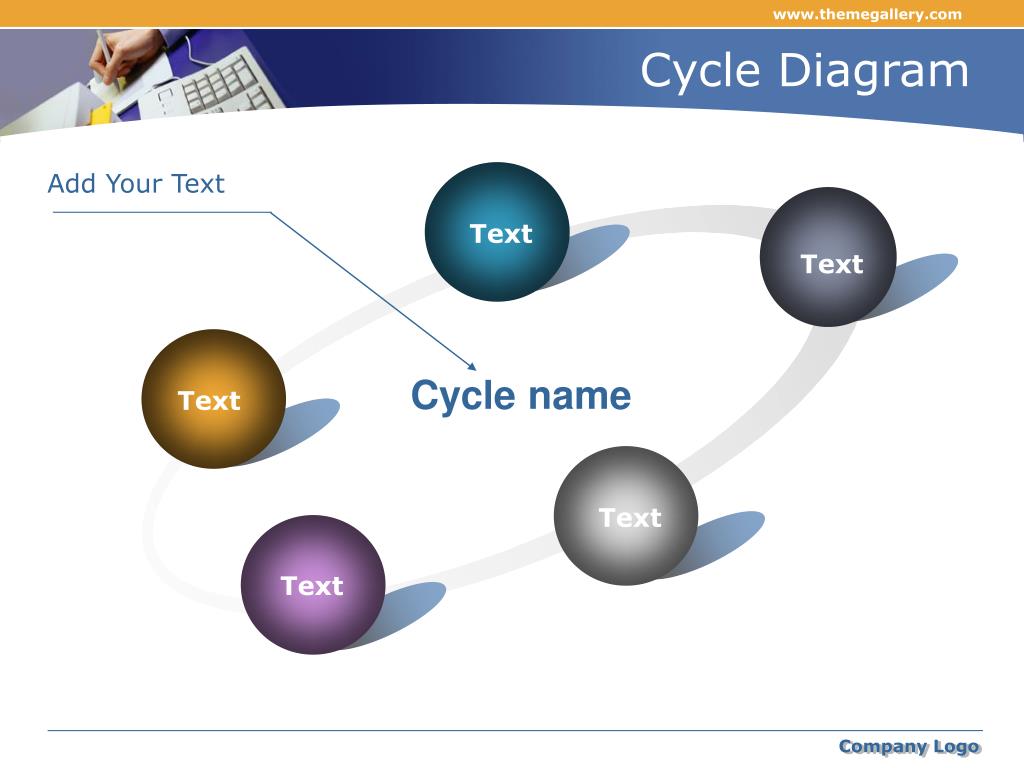 www.themegallery.com

Cycle Diagram

Add Your Text

Text

Text

Text

Cycle name

Text

Text

Company Logo